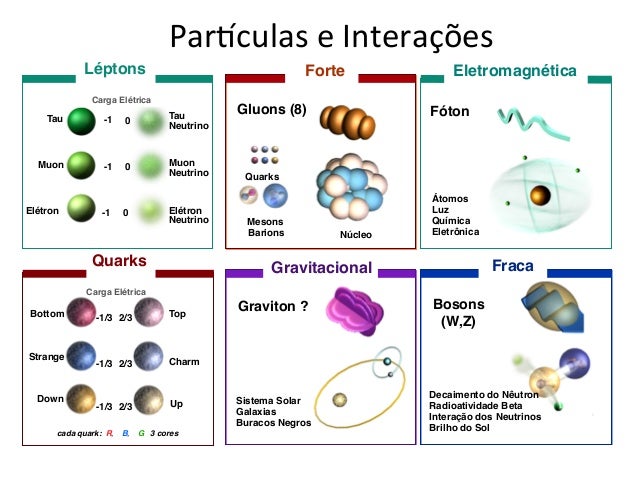 Partículas e Interações

Léptons

Carga Elétrica

Tau -1 0 Tau Neutrino

Muon -1 0 Muon Neutrino

Elétron -1 0 Elétron Neutrino

Forte

Gluons (8)

Quarks

Mesons
Barions

Núcleo

Eletromagnética

Fóton

Átomos
Luz
Química
Eletrônica

Quarks

Carga Elétrica

Bottom -1/3 2/3 Top

Strange -1/3 2/3 Charm

Down -1/3 2/3 Up

cada quark: R, B, G 3 cores

Gravitacional

Graviton ?

Sistema Solar
Galaxias
Buracos Negros

Fraca

Bosons (W,Z)

Decaimento do Nêutron
Radioatividade Beta
Interação dos Neutrinos
Brilho do Sol